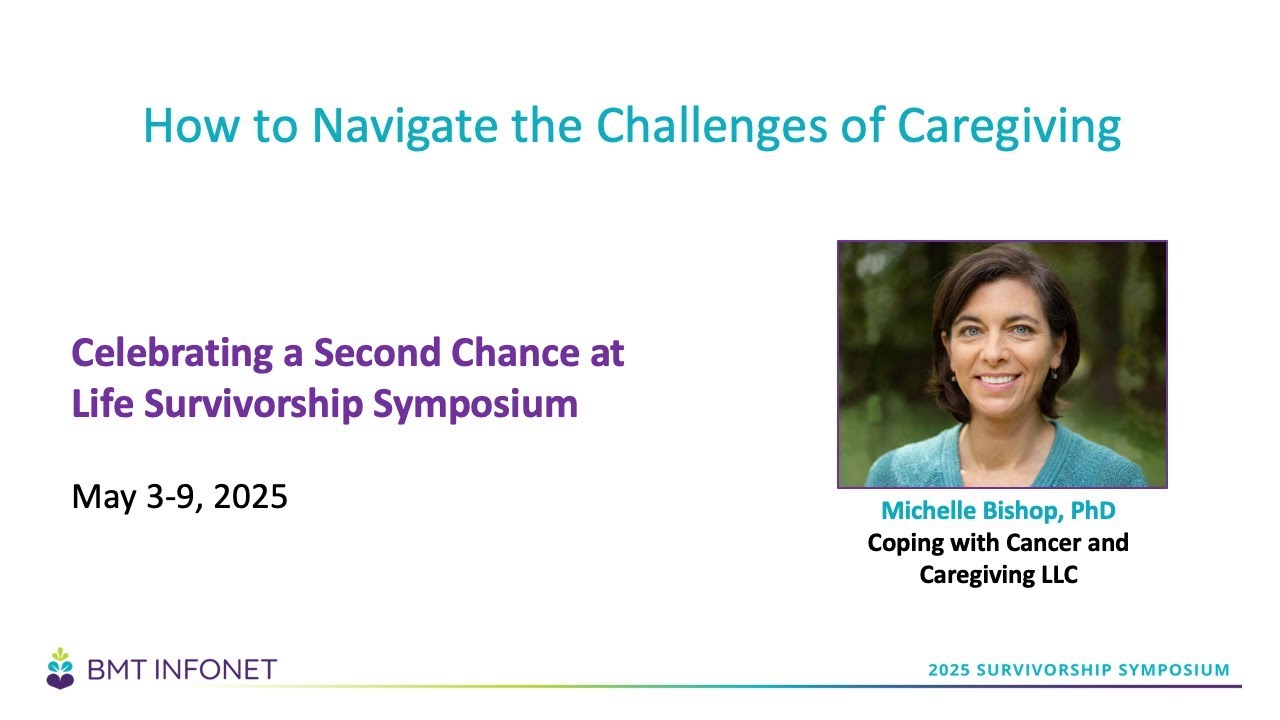 How to Navigate the Challenges of Caregiving

Celebrating a Second Chance at Life Survivorship Symposium

May 3-9, 2025

Michelle Bishop, PhD
Coping with Cancer and Caregiving LLC

BMT INFONET

2025 SURVIVORSHIP SYMPOSIUM